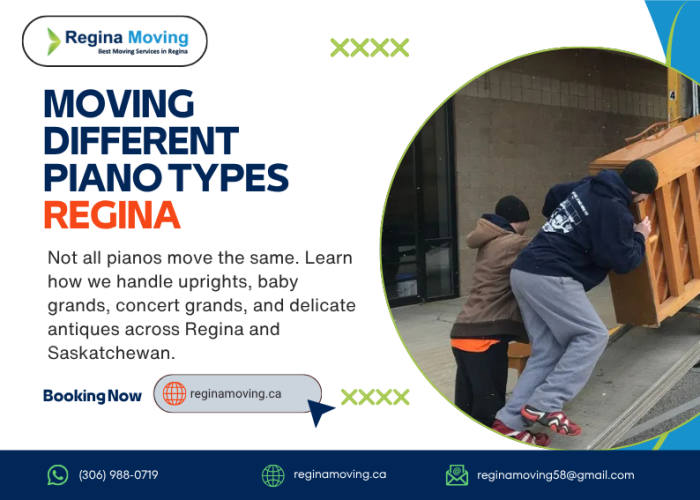 Regina Moving
Best Moving Services in Regina

XXXX

MOVING DIFFERENT PIANO TYPES REGINA

Not all pianos move the same. Learn how we handle uprights, baby grands, concert grands, and delicate antiques across Regina and Saskatchewan.

Booking Now

reginamoving.ca

XXXX

4

(306) 988-0719

reginamoving.ca

reginamoving58@gmail.com